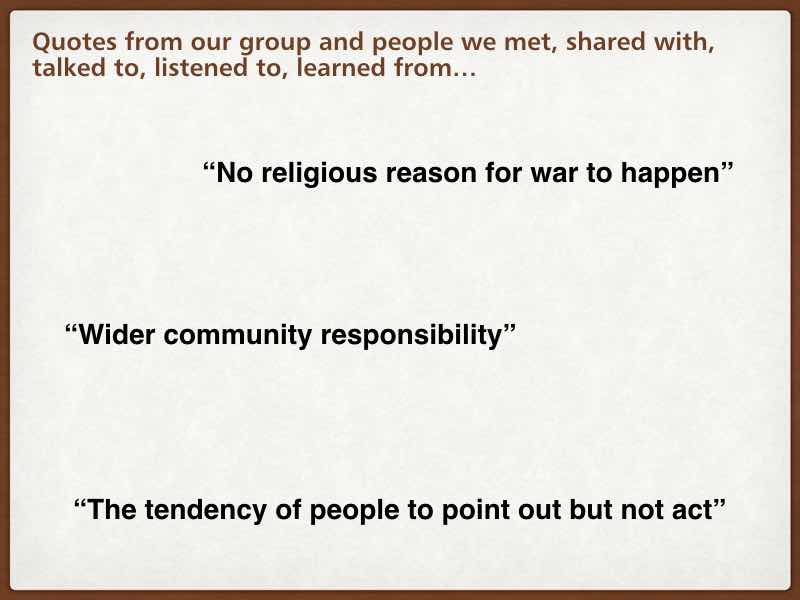 Quotes from our group and people we met, shared with, talked to, listened to, learned from…

“No religious reason for war to happen”

“Wider community responsibility”

“The tendency of people to point out but not act”